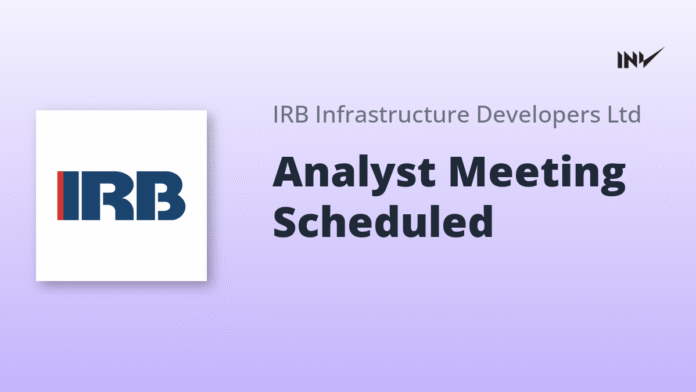 INV

IRB

IRB Infrastructure Developers Ltd

Analyst Meeting Scheduled